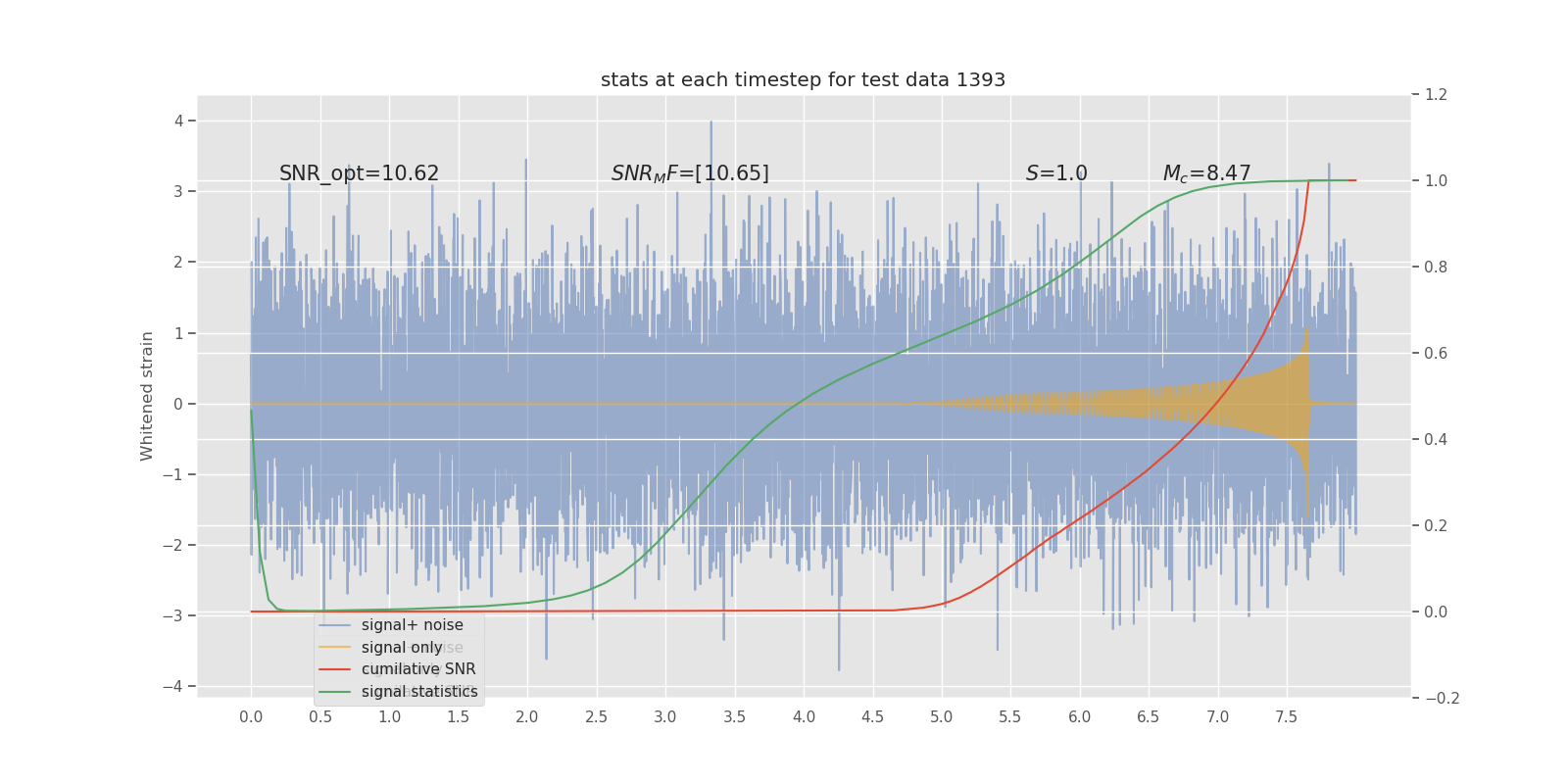 stats at each timestep for test data 1393

SNR_opt=10.62

$SNR_MF$=[10.65]

$S$=1.0

$M_c$=8.47

Whitened strain

4
3
2
1
0
−1
−2
−3
−4

1.2
1.0
0.8
0.6
0.4
0.2
0.0
−0.2

0.0 0.5 1.0 1.5 2.0 2.5 3.0 3.5 4.0 4.5 5.0 5.5 6.0 6.5 7.0 7.5

signal+ noise
signal only
cumilative SNR
signal statistics